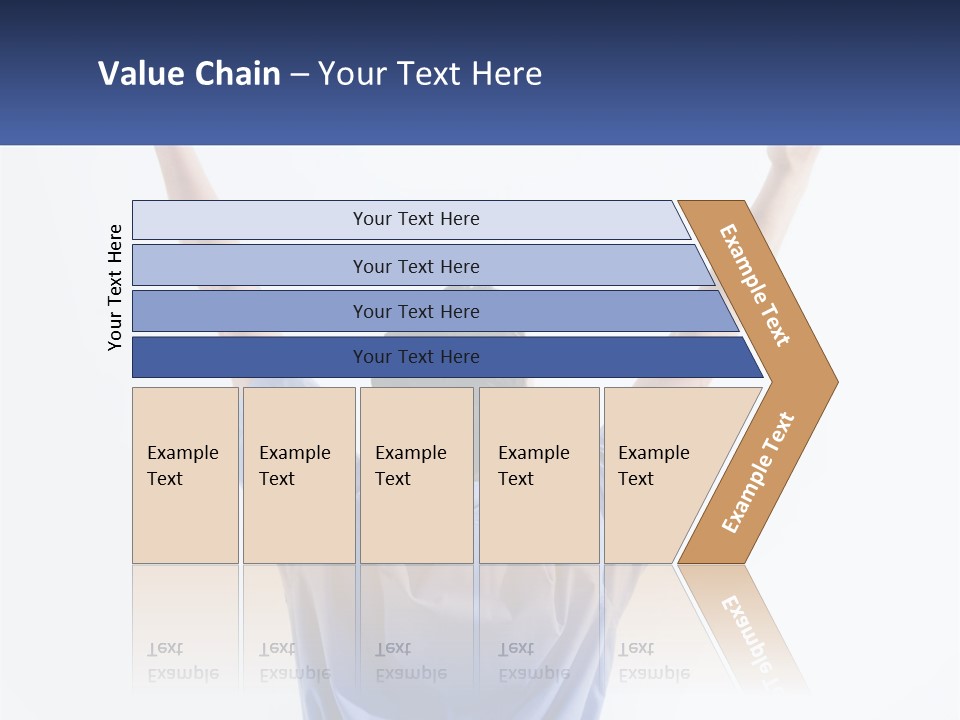 Value Chain – Your Text Here

Your Text Here

Your Text Here

Your Text Here

Your Text Here

Your Text Here

Example Text

Example Text

Example Text

Example Text

Example Text

Example Text

Example Text